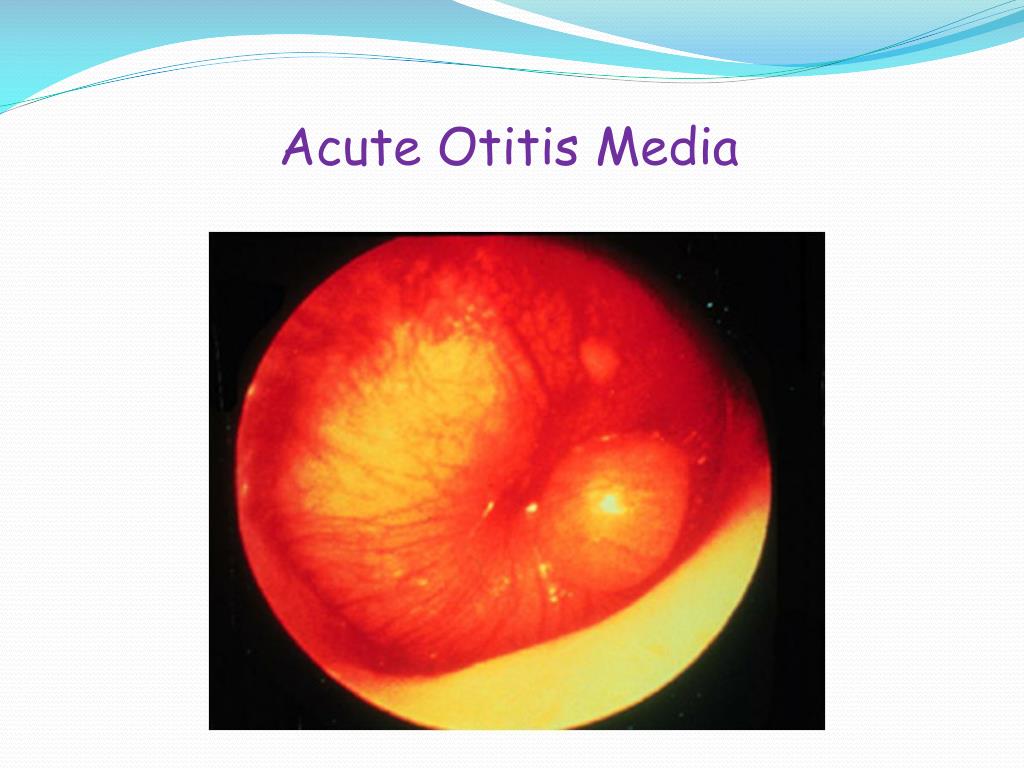 Acute Otitis Media